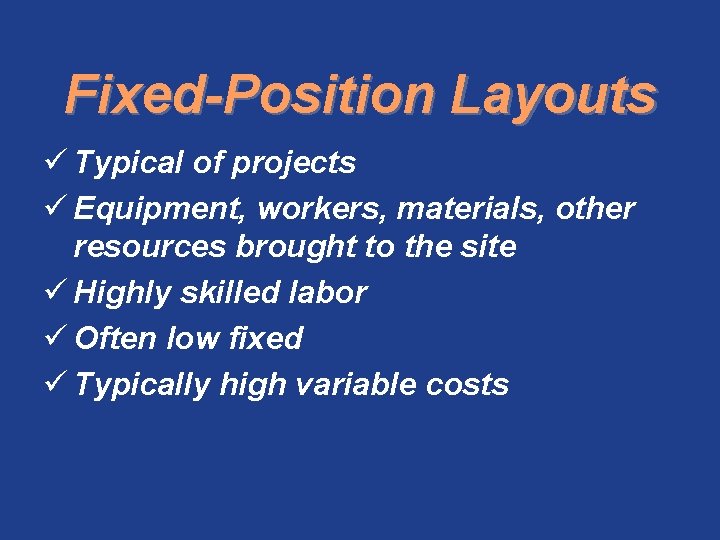 Fixed-Position Layouts

✓ Typical of projects
✓ Equipment, workers, materials, other resources brought to the site
✓ Highly skilled labor
✓ Often low fixed
✓ Typically high variable costs